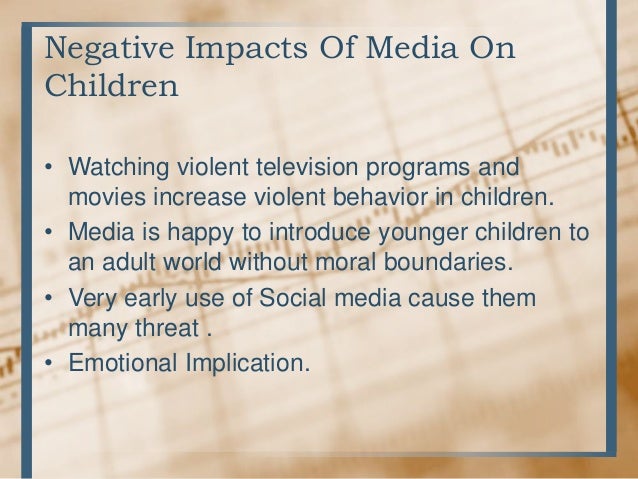 Negative Impacts Of Media On Children

• Watching violent television programs and movies increase violent behavior in children.
• Media is happy to introduce younger children to an adult world without moral boundaries.
• Very early use of Social media cause them many threat .
• Emotional Implication.